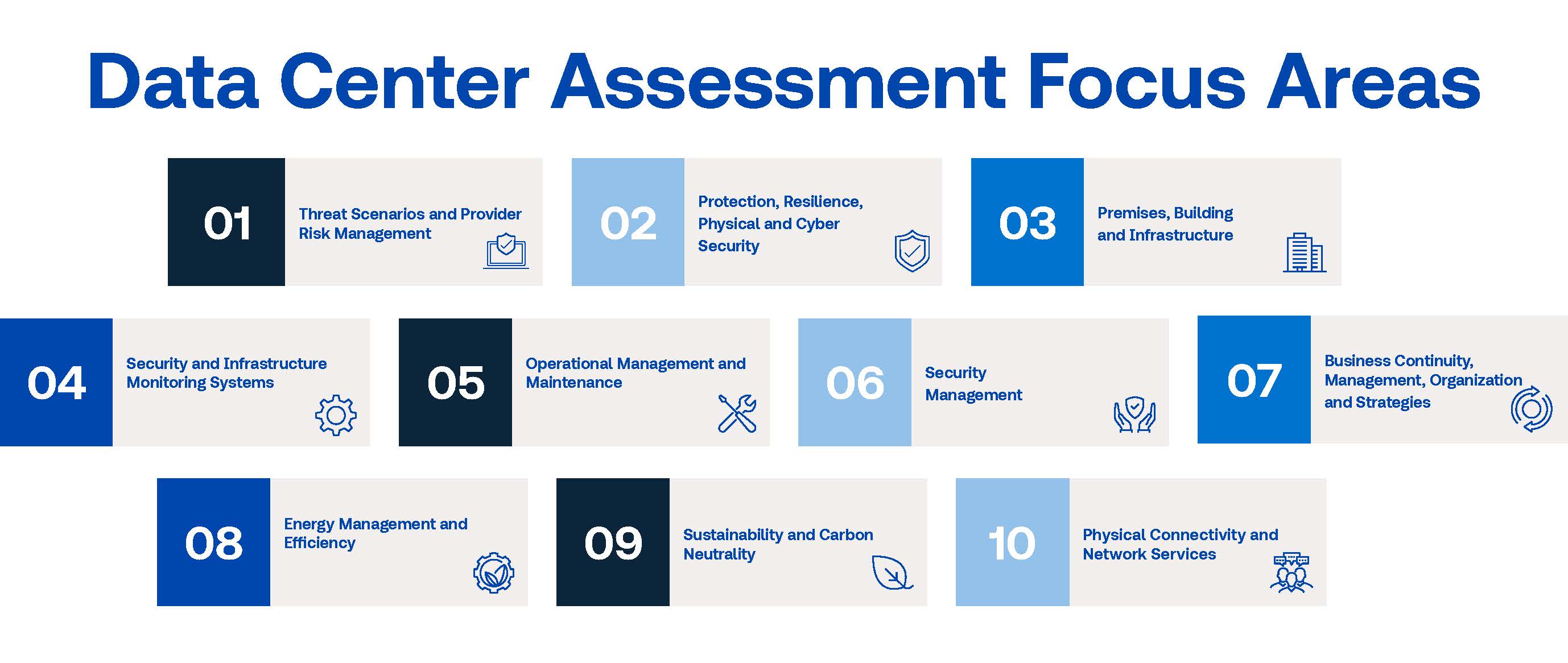 Data Center Assessment Focus Areas

01

Threat Scenarios and Provider Risk Management

02

Protection, Resilience, Physical and Cyber Security

03

Premises, Building and Infrastructure

04

Security and Infrastructure Monitoring Systems

05

Operational Management and Maintenance

06

Security Management

07

Business Continuity, Management, Organization and Strategies

08

Energy Management and Efficiency

09

Sustainability and Carbon Neutrality

10

Physical Connectivity and Network Services